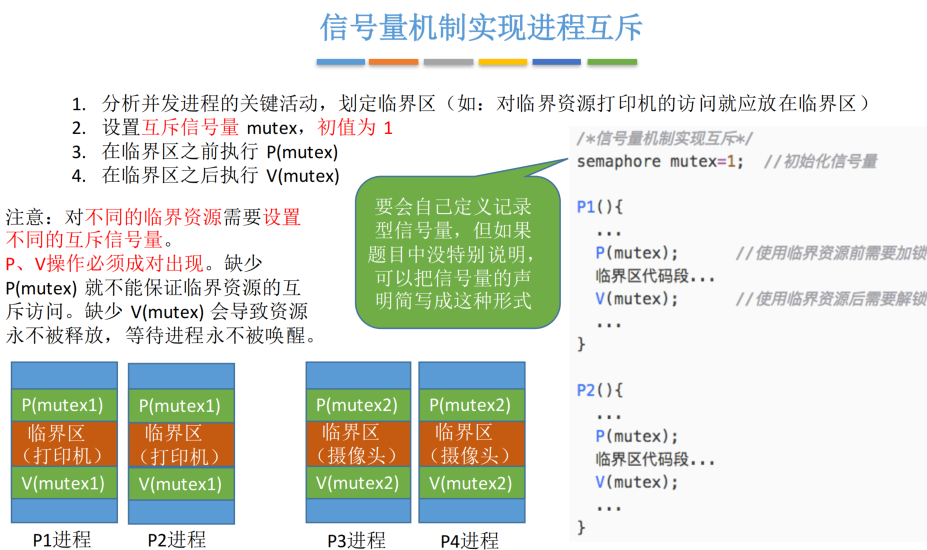 信号量机制实现进程互斥

1. 分析并发进程的关键活动，划定临界区（如：对临界资源打印机的访问就应放在临界区）
2. 设置互斥信号量 mutex，初值为 1
3. 在临界区之前执行 P(mutex)
4. 在临界区之后执行 V(mutex)

注意：对不同的临界资源需要设置不同的互斥信号量。
P、V操作必须成对出现。缺少 P(mutex) 就不能保证临界资源的互斥访问。缺少 V(mutex) 会导致资源永不被释放，等待进程永不被唤醒。

要会自己定义记录型信号量，但如果题目中没特别说明，可以把信号量的声明简写成这种形式

/*信号量机制实现互斥*/
semaphore mutex=1; //初始化信号量

P1(){
...
P(mutex); //使用临界资源前需要加锁
临界区代码段...
V(mutex); //使用临界资源后需要解锁
...
}

P2(){
...
P(mutex);
临界区代码段...
V(mutex);
...
}

P(mutex1)
临界区（打印机）
V(mutex1)
P1进程

P(mutex1)
临界区（打印机）
V(mutex1)
P2进程

P(mutex2)
临界区（摄像头）
V(mutex2)
P3进程

P(mutex2)
临界区（摄像头）
V(mutex2)
P4进程